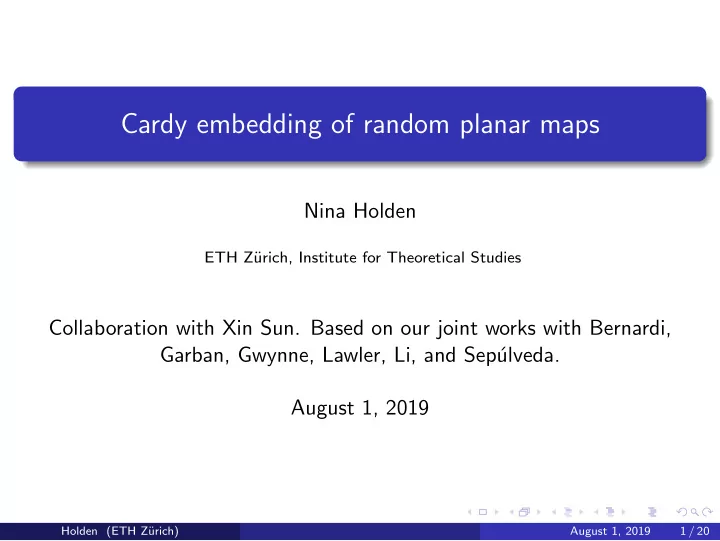 Cardy embedding of random planar maps

Nina Holden

ETH Zürich, Institute for Theoretical Studies

Collaboration with Xin Sun. Based on our joint works with Bernardi, Garban, Gwynne, Lawler, Li, and Sepúlveda.

August 1, 2019

Holden (ETH Zürich) August 1, 2019 1 / 20